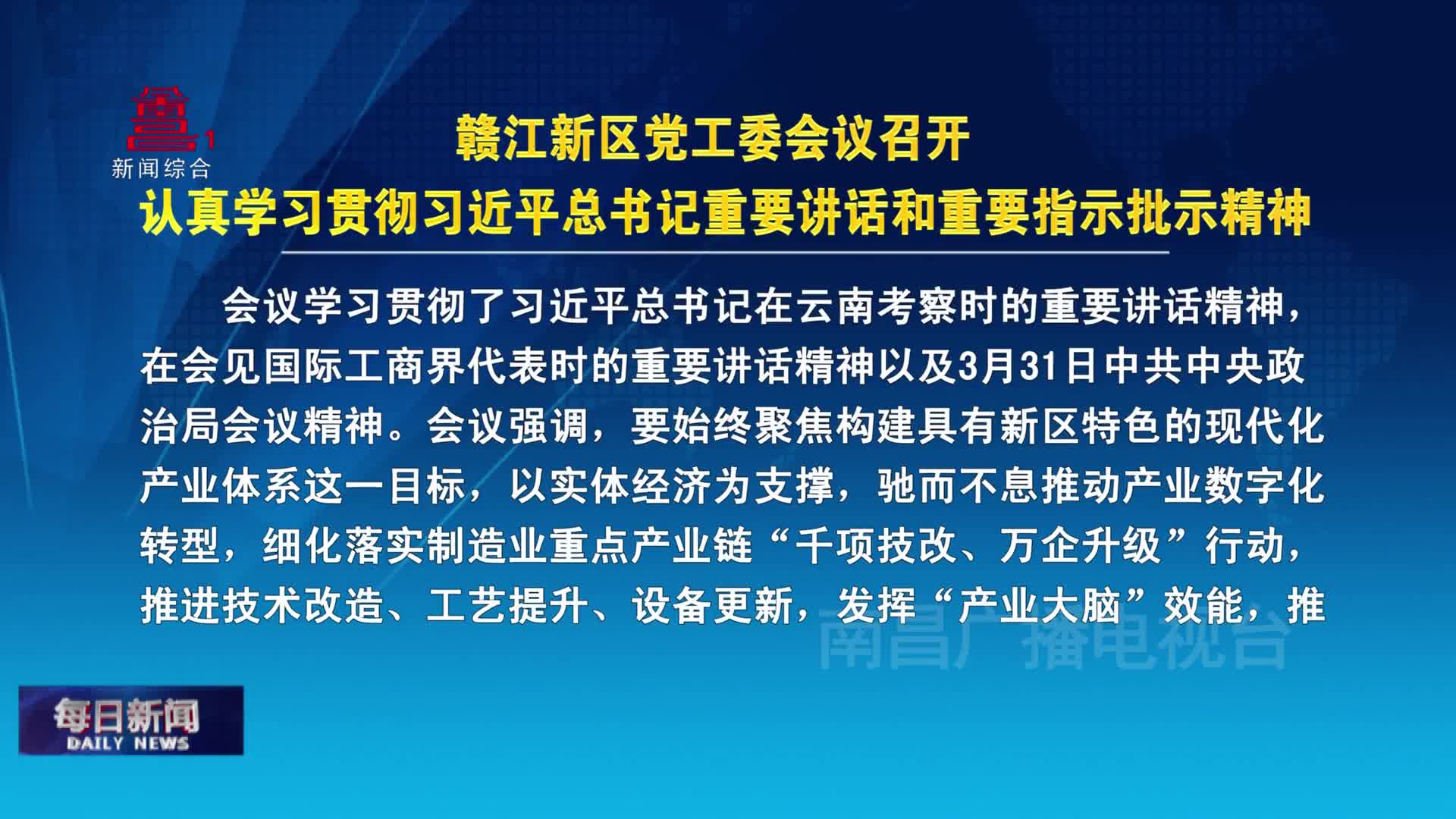 1
新闻综合

赣江新区党工委会议召开
认真学习贯彻习近平总书记重要讲话和重要指示批示精神

会议学习贯彻了习近平总书记在云南考察时的重要讲话精神，在会见国际工商界代表时的重要讲话精神以及3月31日中共中央政治局会议精神。会议强调，要始终聚焦构建具有新区特色的现代化产业体系这一目标，以实体经济为支撑，驰而不息推动产业数字化转型，细化落实制造业重点产业链“千项技改、万企升级”行动，推进技术改造、工艺提升、设备更新，发挥“产业大脑”效能，推

南昌广播电视台

每日新闻
DAILY NEWS